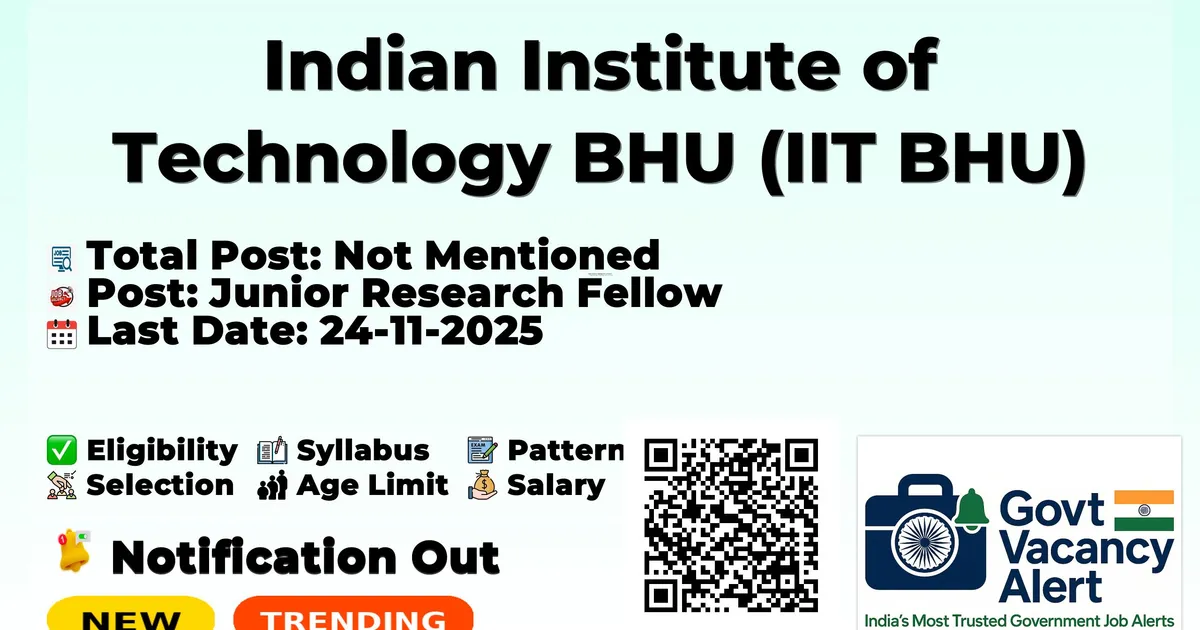 Indian Institute of Technology BHU (IIT BHU)

Total Post: Not Mentioned
Post: Junior Research Fellow
Last Date: 24-11-2025

Eligibility
Syllabus
Pattern
Selection
Age Limit
Salary

Notification Out

NEW
TRENDING

Govt Vacancy Alert
India's Most Trusted Government Job Alerts